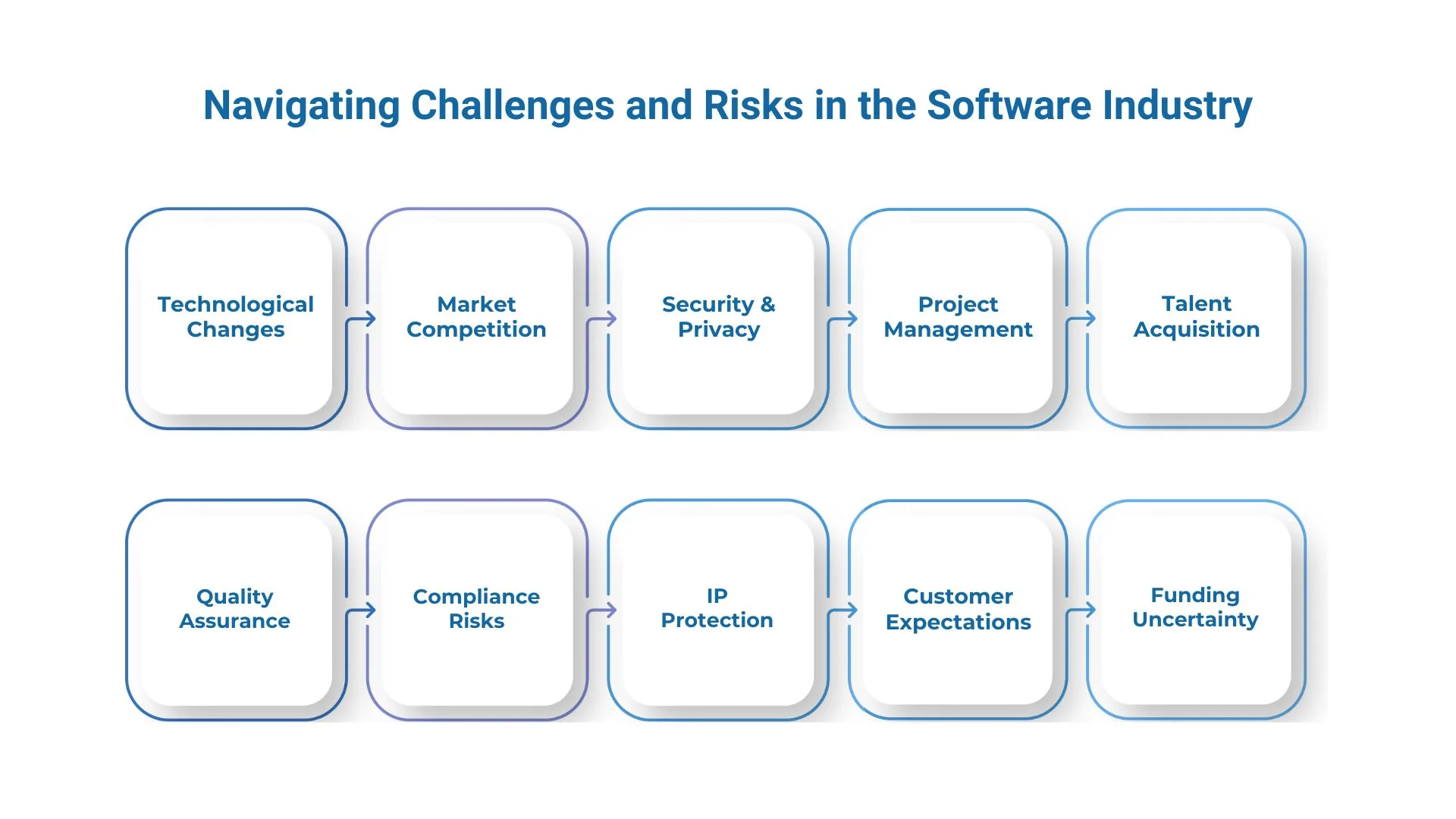 Navigating Challenges and Risks in the Software Industry

Technological Changes

Market Competition

Security & Privacy

Project Management

Talent Acquisition

Quality Assurance

Compliance Risks

IP Protection

Customer Expectations

Funding Uncertainty